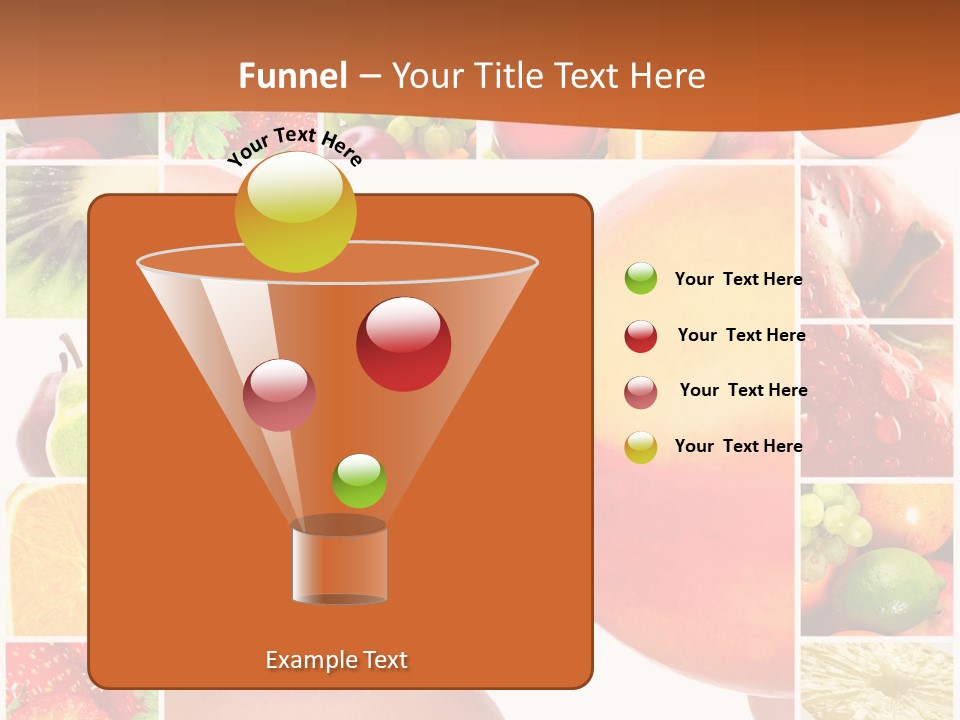 Funnel – Your Title Text Here

Your Text Here

Your Text Here

Your Text Here

Your Text Here

Your Text Here

Example Text